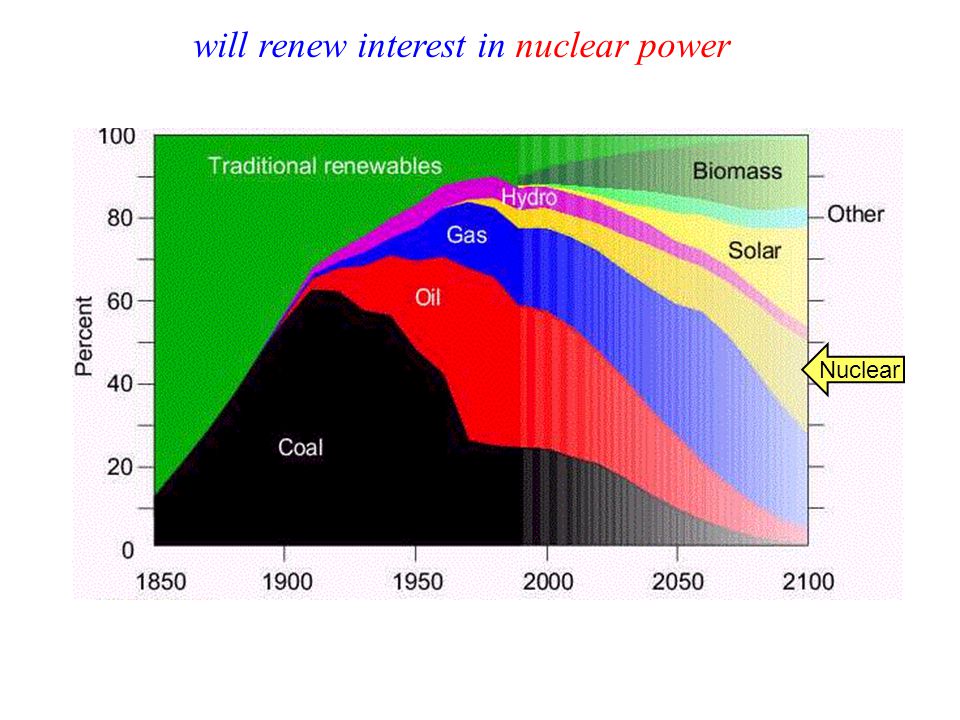 will renew interest in nuclear power

100
80
60
40
20
0
Percent
Traditional renewables
Biomass
Hydro
Other
Gas
Solar
Oil
Nuclear
Coal
1850
1900
1950
2000
2050
2100